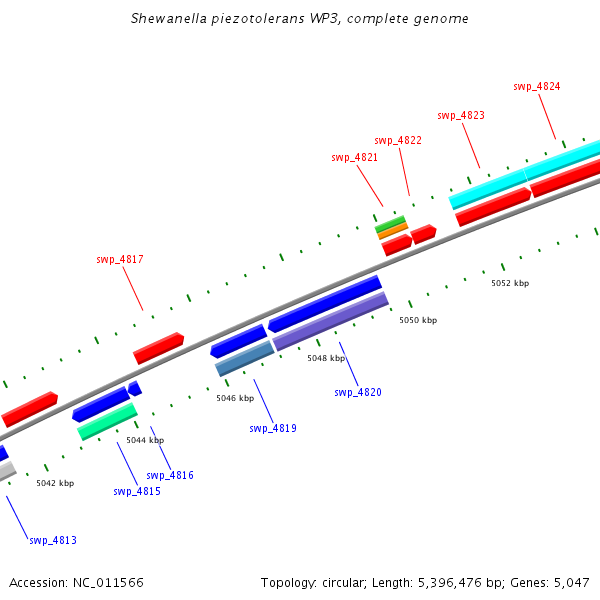 Shewanella piezotolerans WP3, complete genome

swp_4824

swp_4823

swp_4822

swp_4821

swp_4817

5052 kbp

5050 kbp

5048 kbp

swp_4820

5046 kbp

swp_4819

5044 kbp

swp_4816

5042 kbp

swp_4815

swp_4813

Accession: NC_011566

Topology: circular; Length: 5,396,476 bp; Genes: 5,047